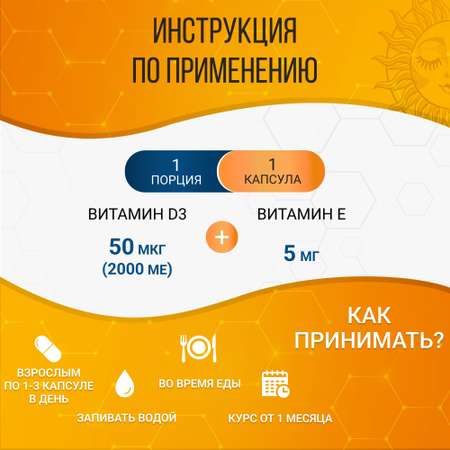 ИНСТРУКЦИЯ ПО ПРИМЕНЕНИЮ

1 ПОРЦИЯ

1 КАПСУЛА

ВИТАМИН D3

50 МКГ (2000 МЕ)

+

ВИТАМИН Е

5 МГ

КАК ПРИНИМАТЬ?

ВЗРОСЛЫМ ПО 1-3 КАПСУЛЕ В ДЕНЬ

ЗАПИВАТЬ ВОДОЙ

ВО ВРЕМЯ ЕДЫ

КУРС ОТ 1 МЕСЯЦА